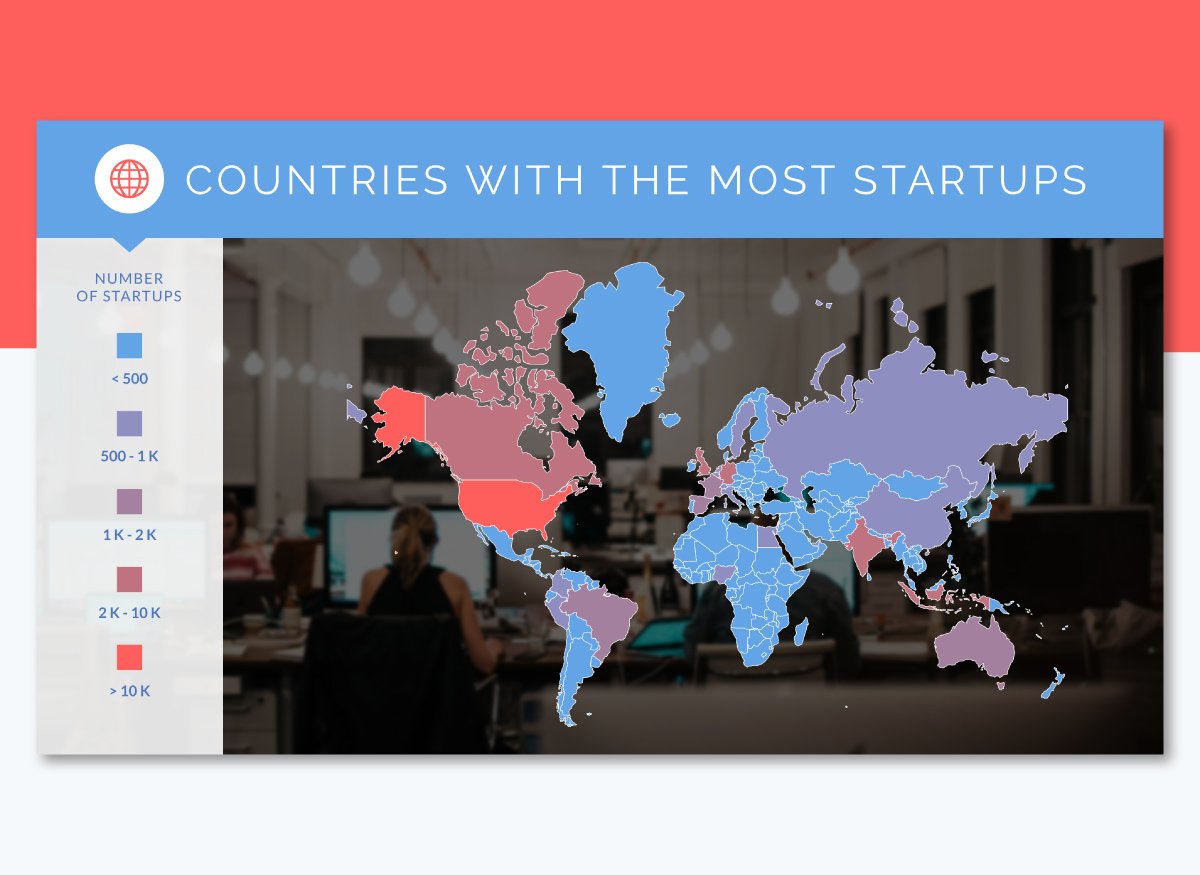 COUNTRIES WITH THE MOST STARTUPS

NUMBER OF STARTUPS

< 500

500 - 1 K

1 K - 2 K

2 K - 10 K

> 10 K